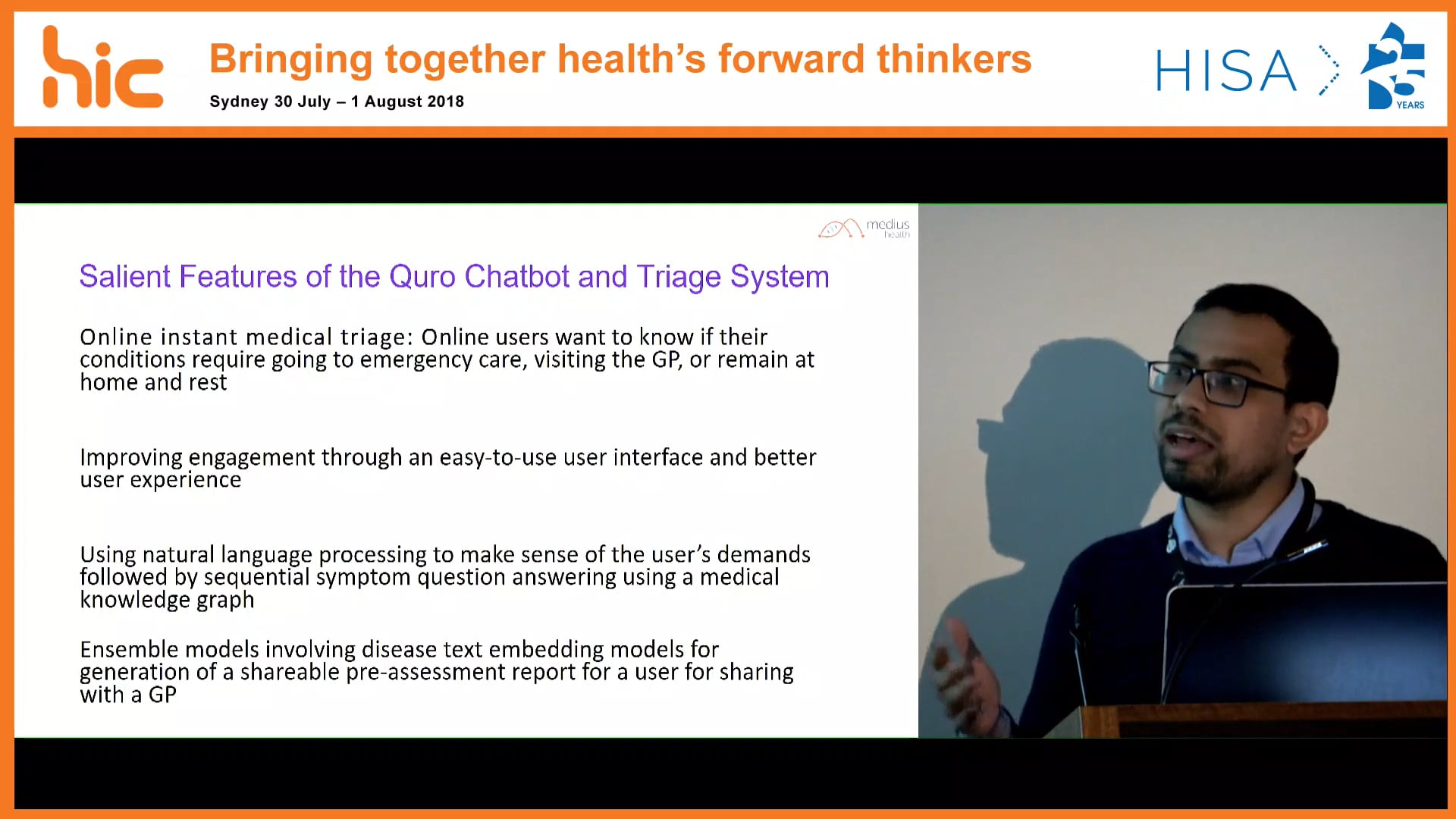 hic

Bringing together health's forward thinkers

Sydney 30 July – 1 August 2018

HISA

25 YEARS

medius health

Salient Features of the Quro Chatbot and Triage System

Online instant medical triage: Online users want to know if their conditions require going to emergency care, visiting the GP, or remain at home and rest

Improving engagement through an easy-to-use user interface and better user experience

Using natural language processing to make sense of the user's demands followed by sequential symptom question answering using a medical knowledge graph

Ensemble models involving disease text embedding models for generation of a shareable pre-assessment report for a user for sharing with a GP